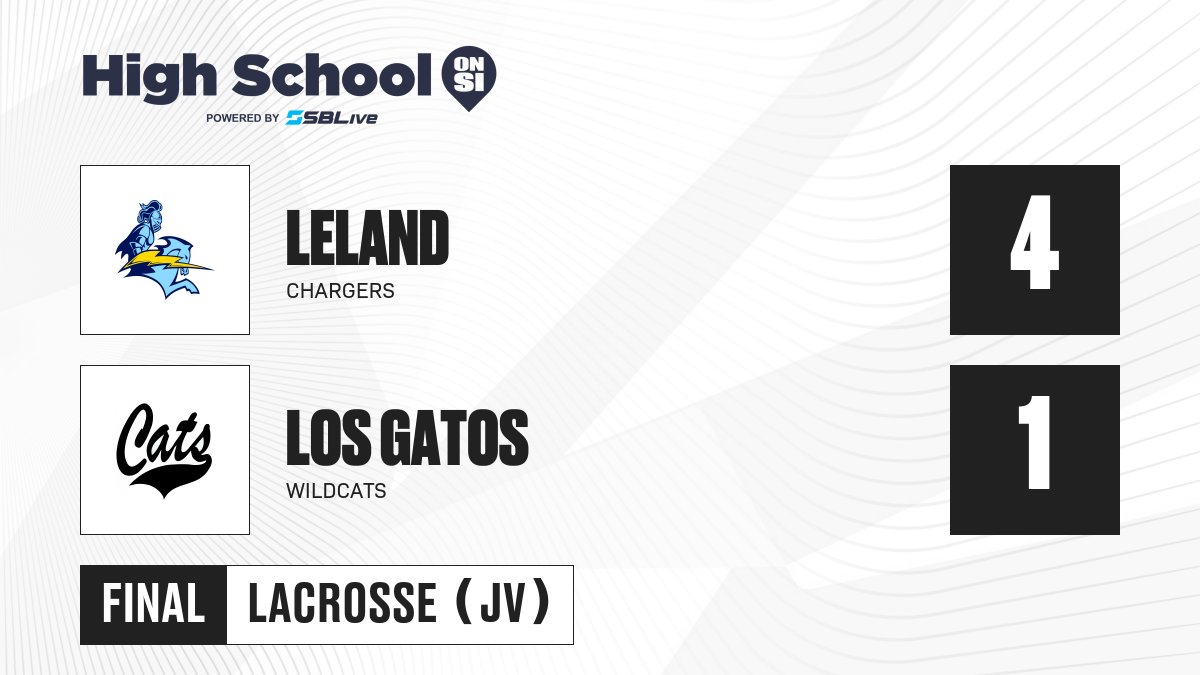 High School ON SI
POWERED BY SBLive

LELAND
CHARGERS

4

Cats

LOS GATOS
WILDCATS

1

FINAL LACROSSE (JV)